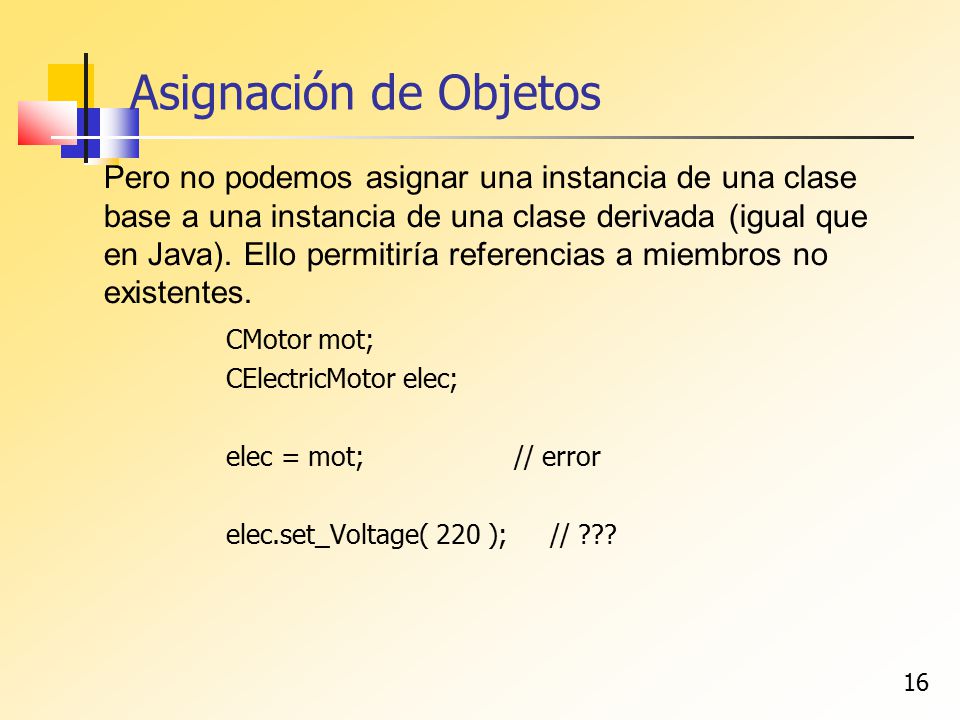 Asignación de Objetos

Pero no podemos asignar una instancia de una clase base a una instancia de una clase derivada (igual que en Java). Ello permitiría referencias a miembros no existentes.

CMotor mot;
CElectricMotor elec;

elec = mot; // error

elec.set_Voltage( 220 ); // ???

16